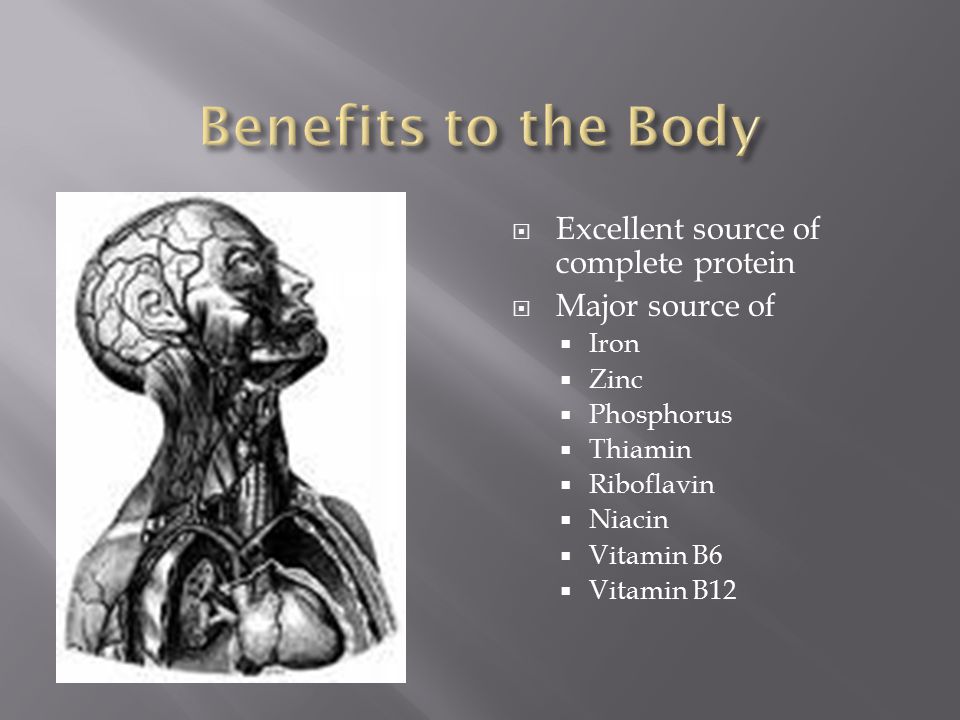 Benefits to the Body

- Excellent source of complete protein
- Major source of
  - Iron
  - Zinc
  - Phosphorus
  - Thiamin
  - Riboflavin
  - Niacin
  - Vitamin B6
  - Vitamin B12